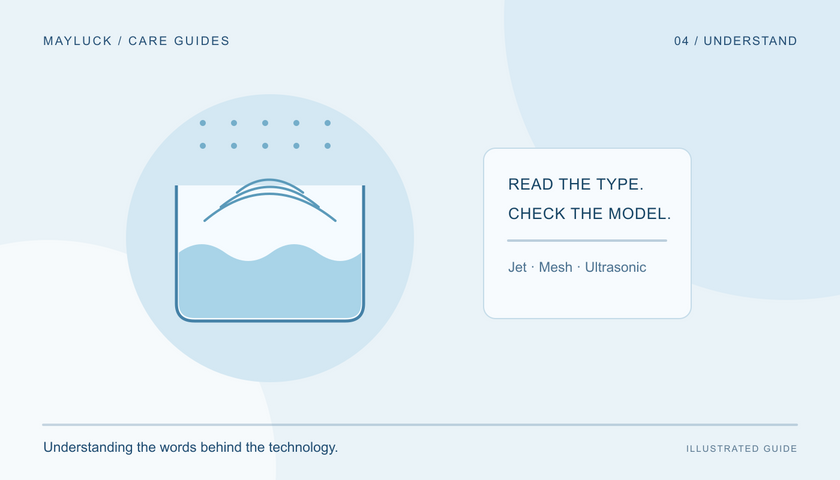 MAYLUCK / CARE GUIDES

04 / UNDERSTAND

READ THE TYPE.
CHECK THE MODEL.

Jet · Mesh · Ultrasonic

Understanding the words behind the technology.

ILLUSTRATED GUIDE